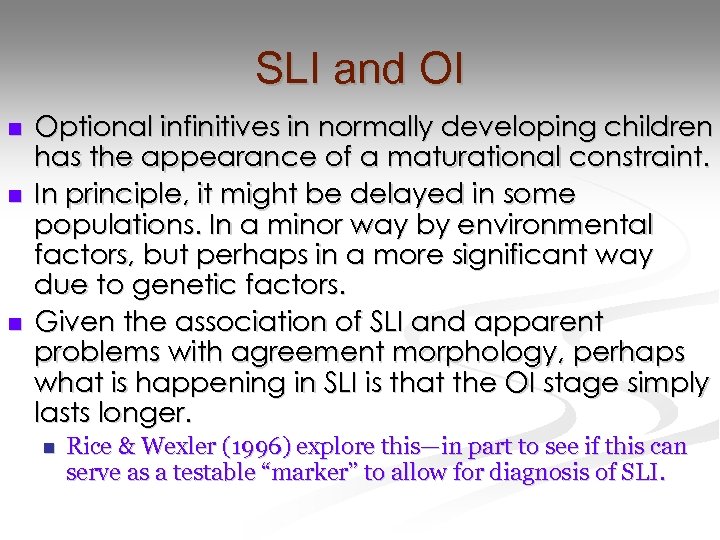 SLI and OI

Optional infinitives in normally developing children has the appearance of a maturational constraint.

In principle, it might be delayed in some populations. In a minor way by environmental factors, but perhaps in a more significant way due to genetic factors.

Given the association of SLI and apparent problems with agreement morphology, perhaps what is happening in SLI is that the OI stage simply lasts longer.

Rice & Wexler (1996) explore this—in part to see if this can serve as a testable “marker” to allow for diagnosis of SLI.